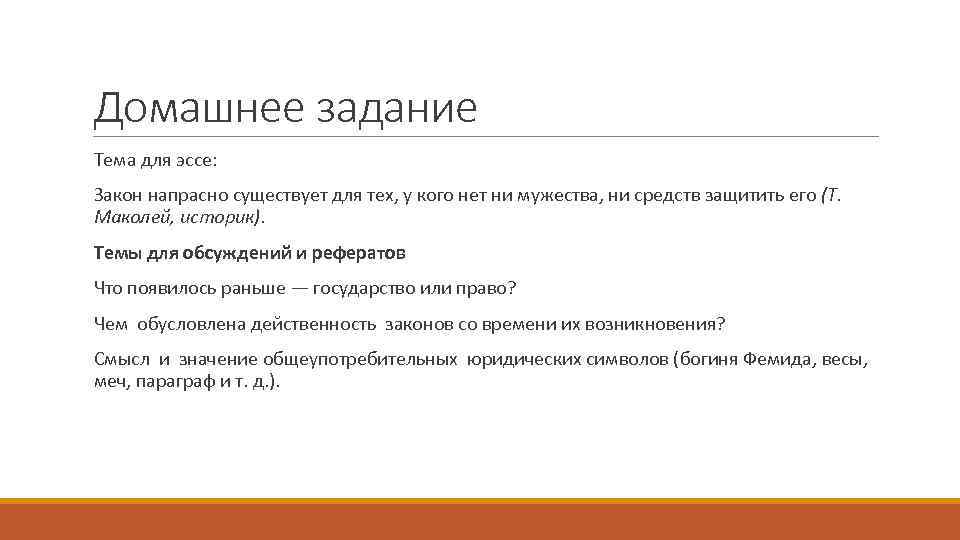 Домашнее задание

Тема для эссе:

Закон напрасно существует для тех, у кого нет ни мужества, ни средств защитить его (Т. Маколей, историк).

Темы для обсуждений и рефератов

Что появилось раньше — государство или право?

Чем обусловлена действенность законов со времени их возникновения?

Смысл и значение общеупотребительных юридических символов (богиня Фемида, весы, меч, параграф и т. д.).